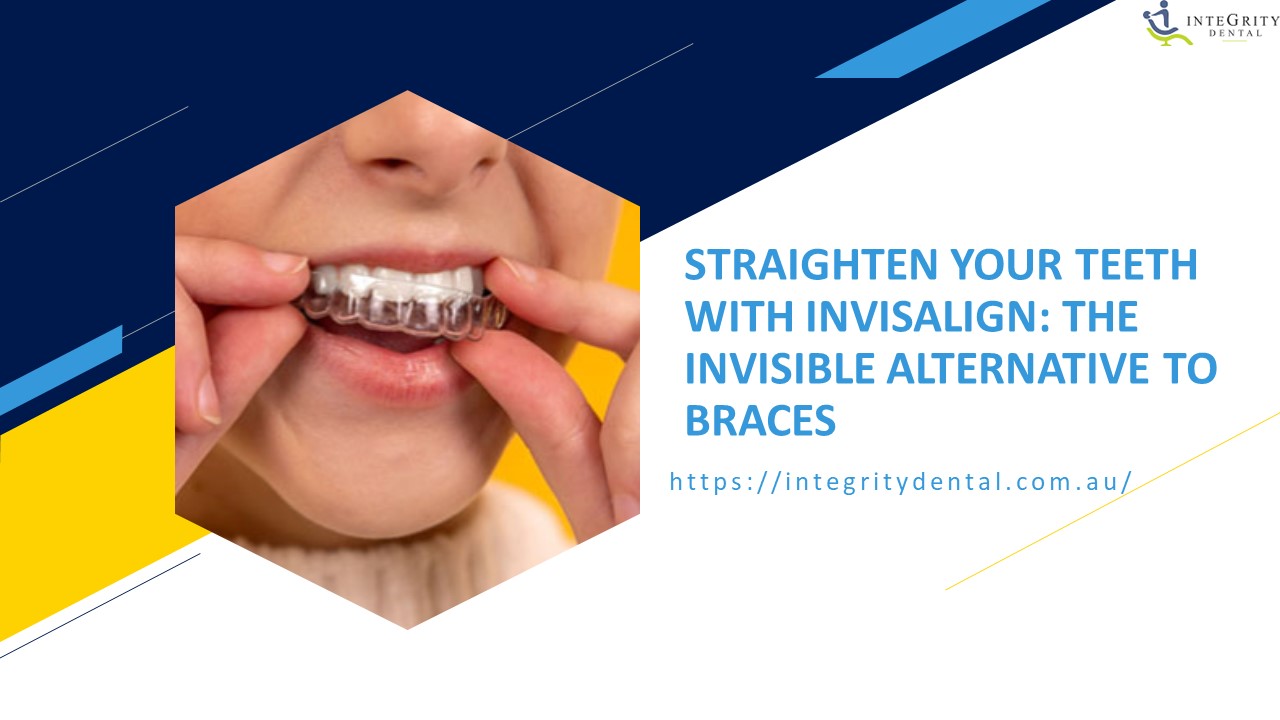 INTEGRITY DENTAL

STRAIGHTEN YOUR TEETH WITH INVISALIGN: THE INVISIBLE ALTERNATIVE TO BRACES

https://integritydental.com.au/